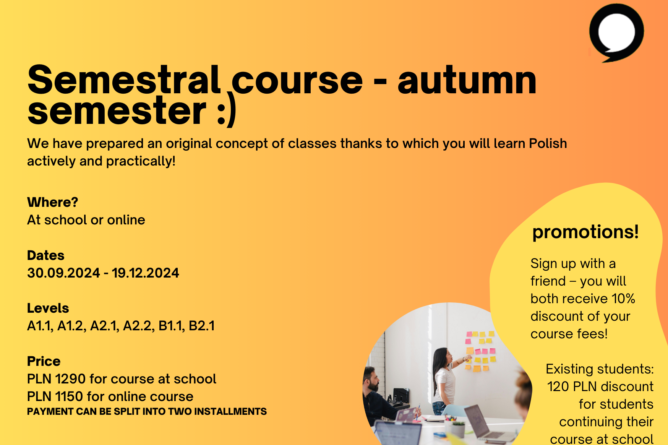 Semestral course - autumn semester :)

We have prepared an original concept of classes thanks to which you will learn Polish actively and practically!

Where?
At school or online

Dates
30.09.2024 - 19.12.2024

Levels
A1.1, A1.2, A2.1, A2.2, B1.1, B2.1

Price
PLN 1290 for course at school
PLN 1150 for online course
PAYMENT CAN BE SPLIT INTO TWO INSTALLMENTS

promotions!

Sign up with a friend – you will both receive 10% discount of your course fees!

Existing students: 120 PLN discount for students continuing their course at school